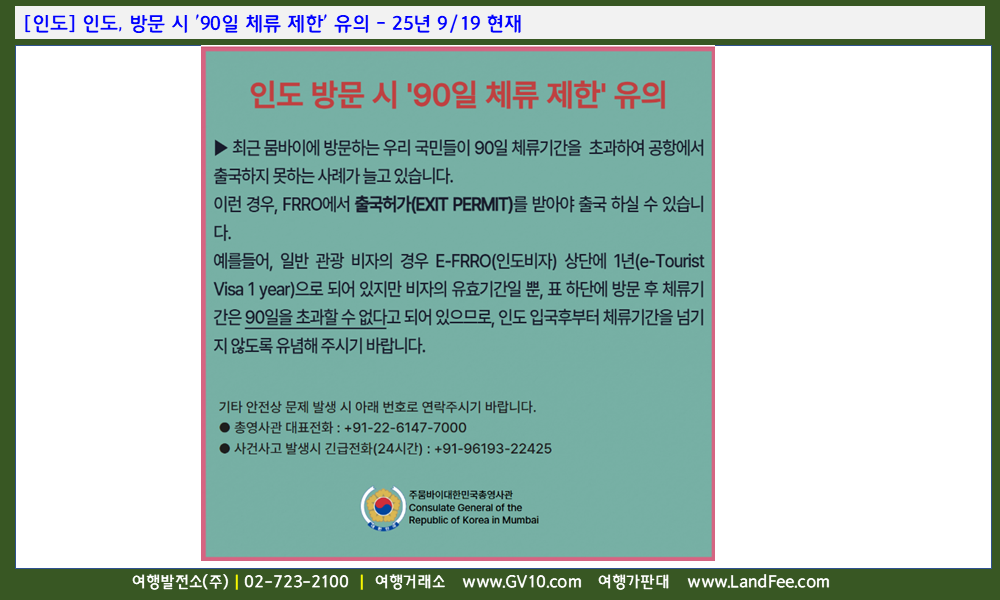 [인도] 인도, 방문 시 '90일 체류 제한' 유의 - 25년 9/19 현재

인도 방문 시 '90일 체류 제한' 유의

▶ 최근 뭄바이에 방문하는 우리 국민들이 90일 체류기간을 초과하여 공항에서 출국하지 못하는 사례가 늘고 있습니다.
이런 경우, FRRO에서 출국허가(EXIT PERMIT)를 받아야 출국 하실 수 있습니다.
예를들어, 일반 관광 비자의 경우 E-FRRO(인도비자) 상단에 1년(e-Tourist Visa 1 year)으로 되어 있지만 비자의 유효기간일 뿐, 표 하단에 방문 후 체류기간은 90일을 초과할 수 없다고 되어 있으므로, 인도 입국후부터 체류기간을 넘기지 않도록 유념해 주시기 바랍니다.

기타 안전상 문제 발생 시 아래 번호로 연락주시기 바랍니다.
● 총영사관 대표전화 : +91-22-6147-7000
● 사건사고 발생시 긴급전화(24시간) : +91-96193-22425

주뭄바이대한민국총영사관
Consulate General of the Republic of Korea in Mumbai

여행발전소(주) | 02-723-2100 | 여행거래소 www.GV10.com 여행가판대 www.LandFee.com